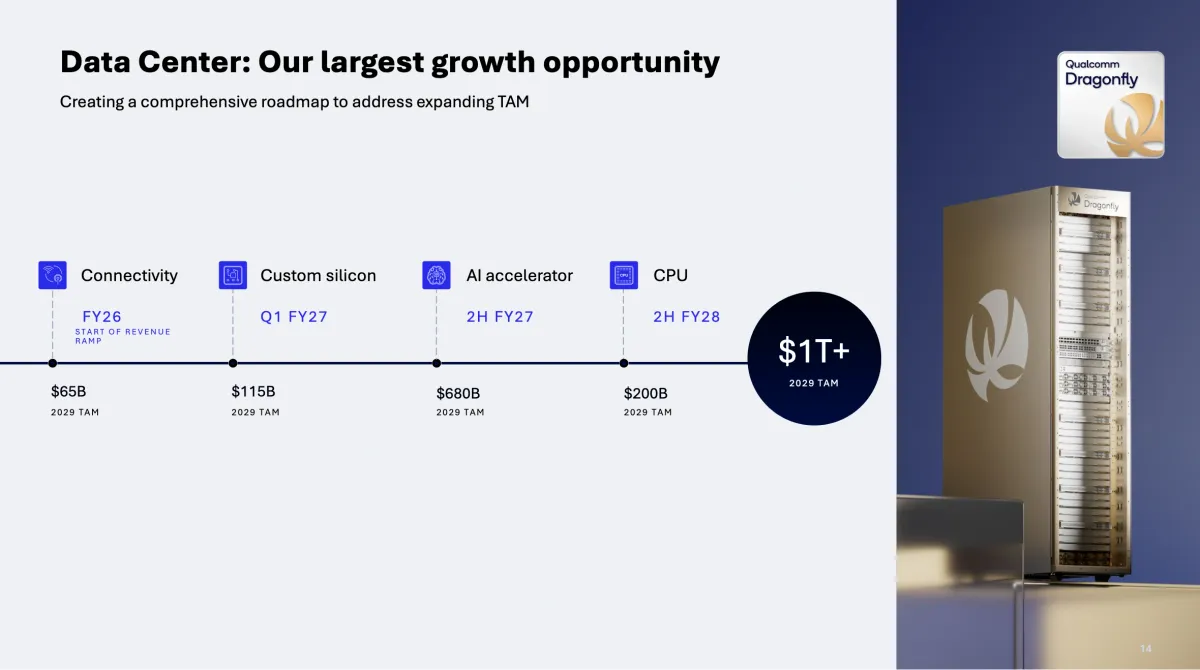 Data Center: Our largest growth opportunity
Creating a comprehensive roadmap to address expanding TAM

Connectivity
FY26
START OF REVENUE RAMP
$65B
2029 TAM

Custom silicon
Q1 FY27
$115B
2029 TAM

AI accelerator
2H FY27
$680B
2029 TAM

CPU
2H FY28
$200B
2029 TAM

$1T+
2029 TAM

Qualcomm
Dragonfly

Dragonfly

14